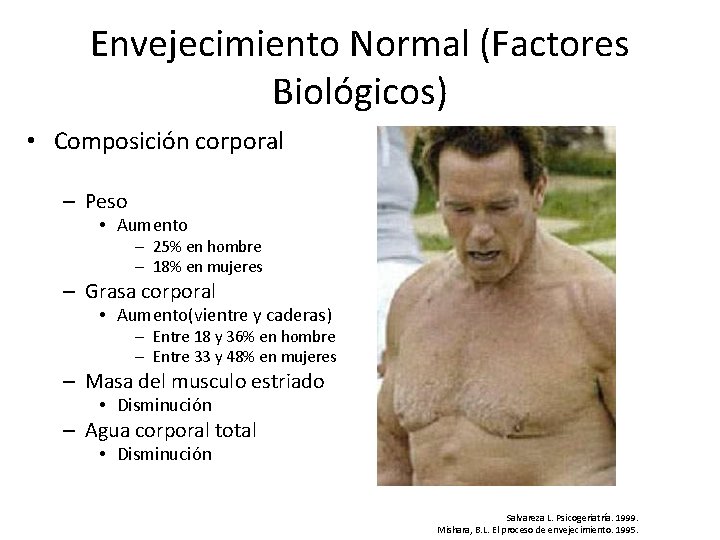 Envejecimiento Normal (Factores Biológicos)

• Composición corporal

– Peso
• Aumento
– 25% en hombre
– 18% en mujeres
– Grasa corporal
• Aumento(vientre y caderas)
– Entre 18 y 36% en hombre
– Entre 33 y 48% en mujeres
– Masa del musculo estriado
• Disminución
– Agua corporal total
• Disminución

Salvareza L. Psicogeriatría. 1999.
Mishara, B.L. El proceso de envejecimiento. 1995.